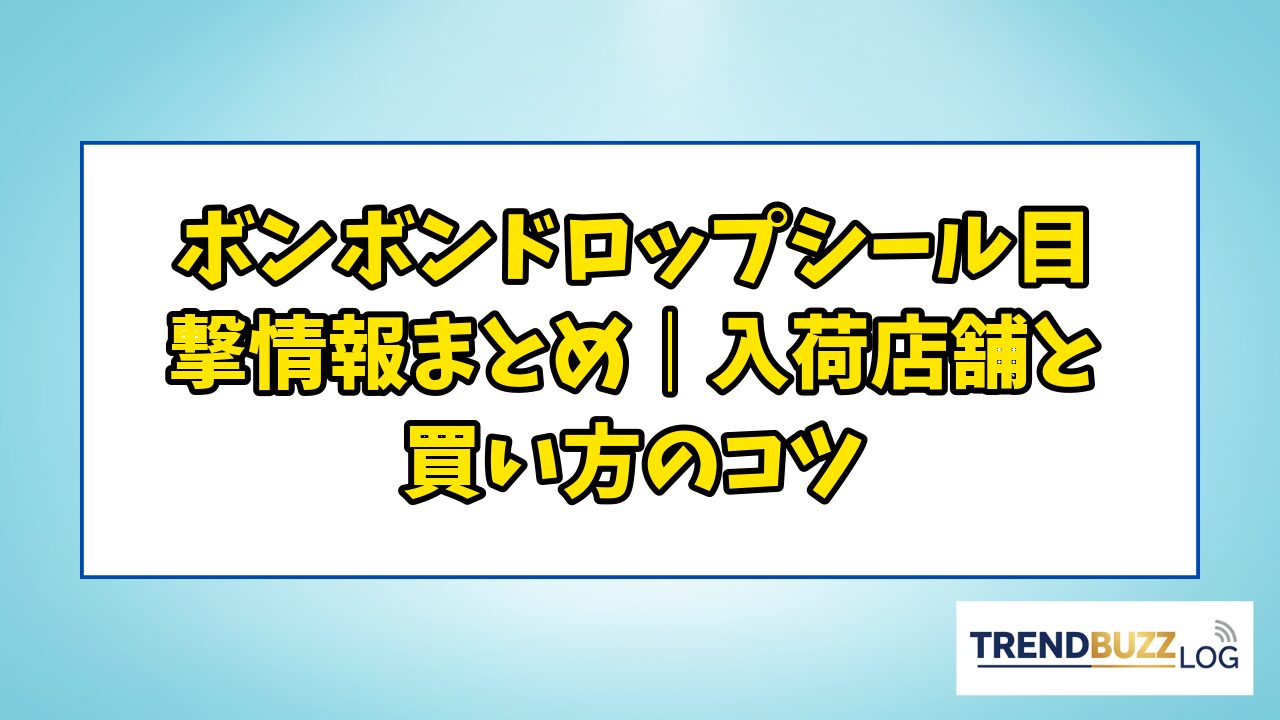 ボンボンドロップシール目撃情報まとめ｜入荷店舗と買い方のコツ

TRENDBUZZ LOG